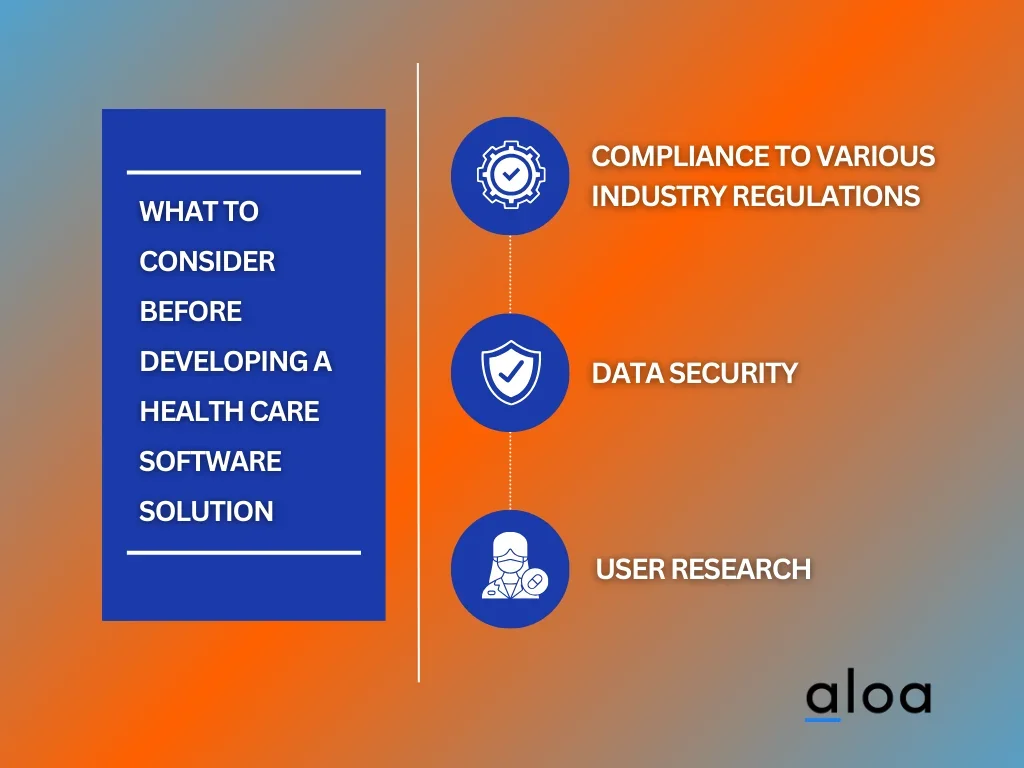 WHAT TO CONSIDER BEFORE DEVELOPING A HEALTH CARE SOFTWARE SOLUTION

COMPLIANCE TO VARIOUS INDUSTRY REGULATIONS

DATA SECURITY

USER RESEARCH

aloa